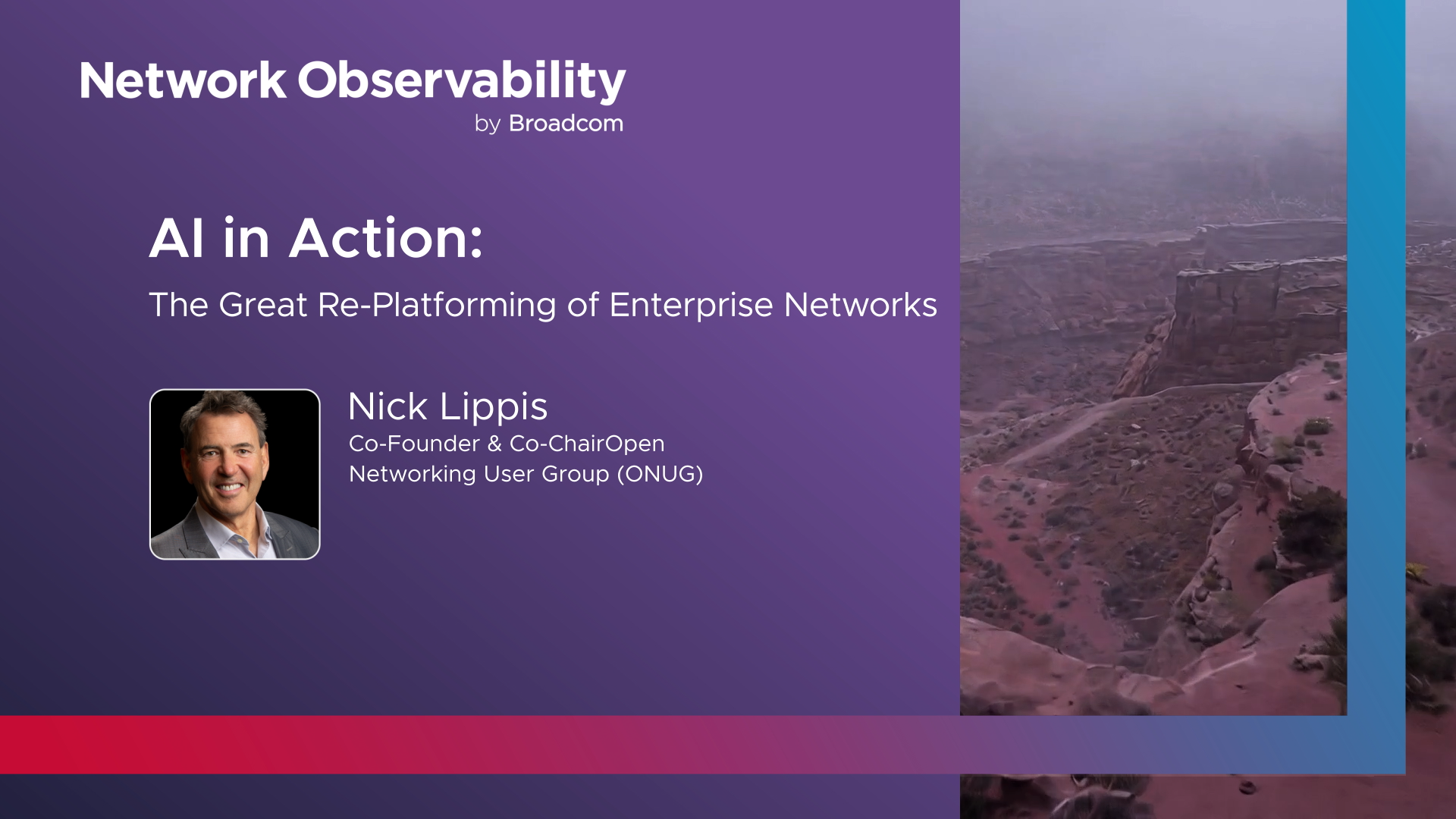 Network Observability
by Broadcom

AI in Action:
The Great Re-Platforming of Enterprise Networks

Nick Lippis
Co-Founder & Co-ChairOpen Networking User Group (ONUG)